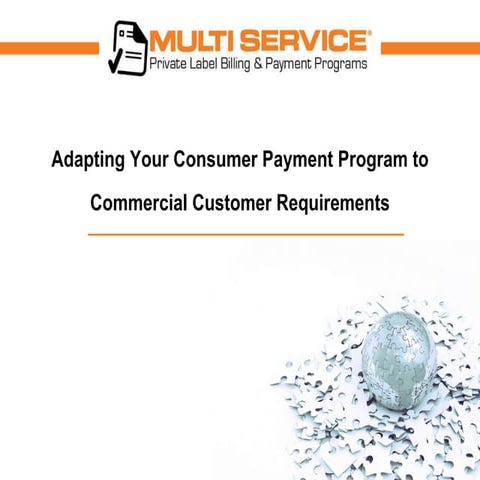 MULTI SERVICE®
Private Label Billing & Payment Programs

Adapting Your Consumer Payment Program to Commercial Customer Requirements